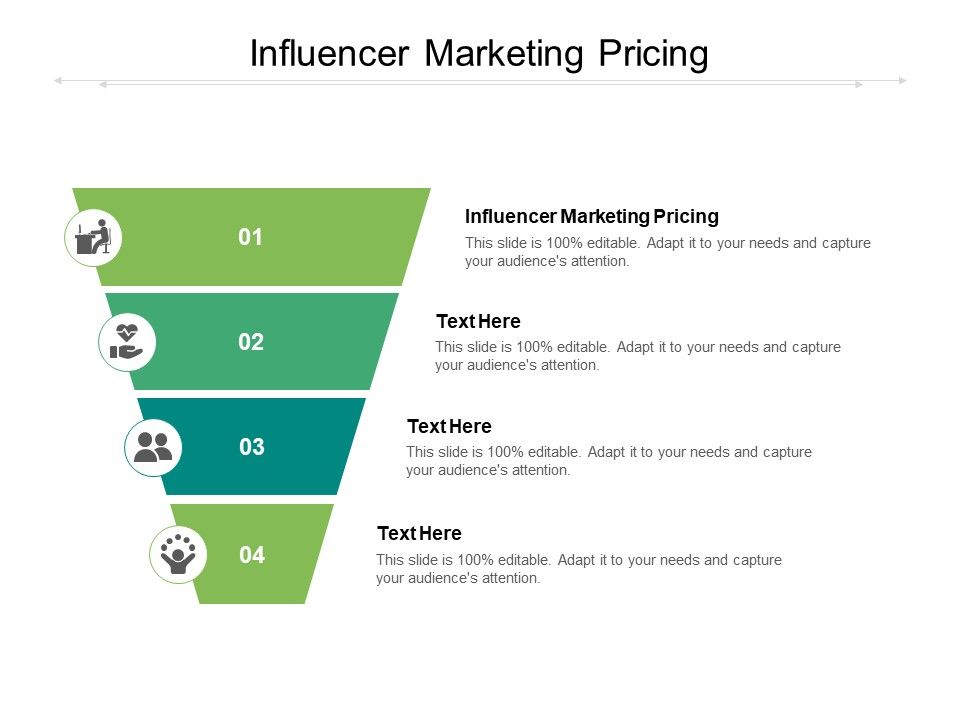 Influencer Marketing Pricing

01

Influencer Marketing Pricing

This slide is 100% editable. Adapt it to your needs and capture your audience's attention.

02

Text Here

This slide is 100% editable. Adapt it to your needs and capture your audience's attention.

03

Text Here

This slide is 100% editable. Adapt it to your needs and capture your audience's attention.

04

Text Here

This slide is 100% editable. Adapt it to your needs and capture your audience's attention.